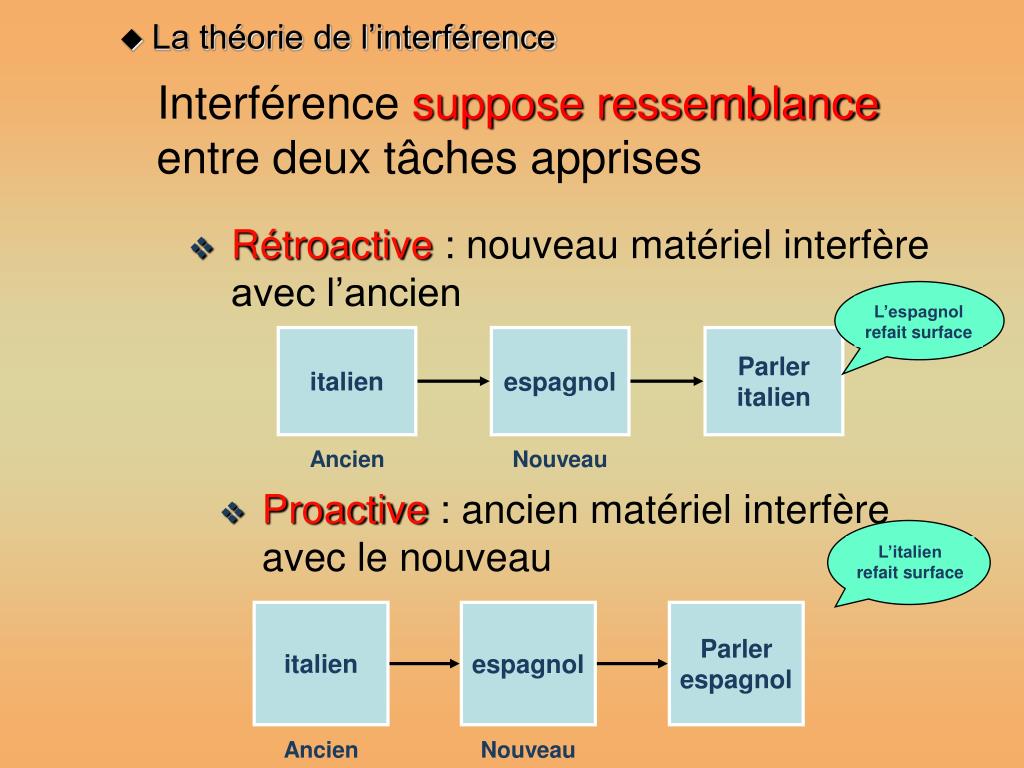 ◆ La théorie de l’interférence

Interférence suppose ressemblance entre deux tâches apprises

❖ Rétroactive : nouveau matériel interfère avec l’ancien

L’espagnol refait surface

italien

espagnol

Parler italien

Ancien

Nouveau

❖ Proactive : ancien matériel interfère avec le nouveau

L’italien refait surface

italien

espagnol

Parler espagnol

Ancien

Nouveau